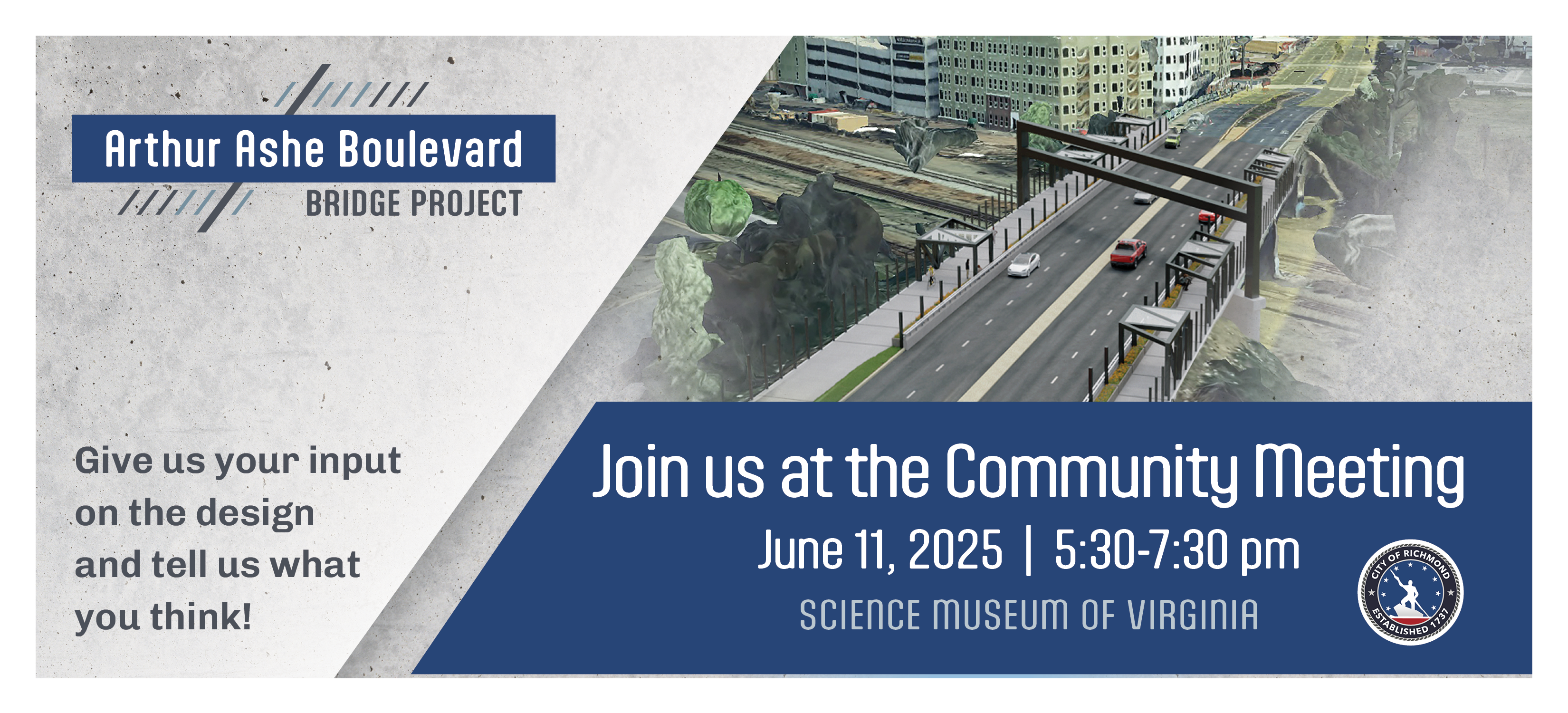 Arthur Ashe Boulevard
BRIDGE PROJECT

Give us your input on the design and tell us what you think!

Join us at the Community Meeting

June 11, 2025 | 5:30-7:30 pm

SCIENCE MUSEUM OF VIRGINIA

CITY OF RICHMOND
ESTABLISHED 1737